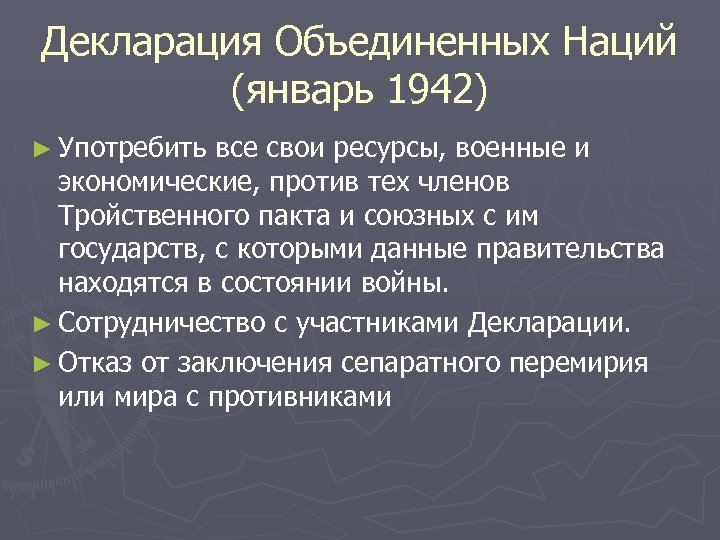 Декларация Объединенных Наций (январь 1942)

► Употребить все свои ресурсы, военные и экономические, против тех членов Тройственного пакта и союзных с им государств, с которыми данные правительства находятся в состоянии войны.

► Сотрудничество с участниками Декларации.

► Отказ от заключения сепаратного перемирия или мира с противниками